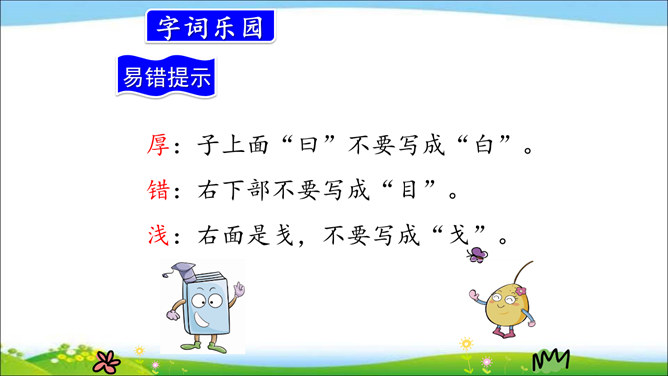 字词乐园

易错提示

厚：子上面“曰”不要写成“白”。

错：右下部不要写成“目”。

浅：右面是戋，不要写成“戈”。